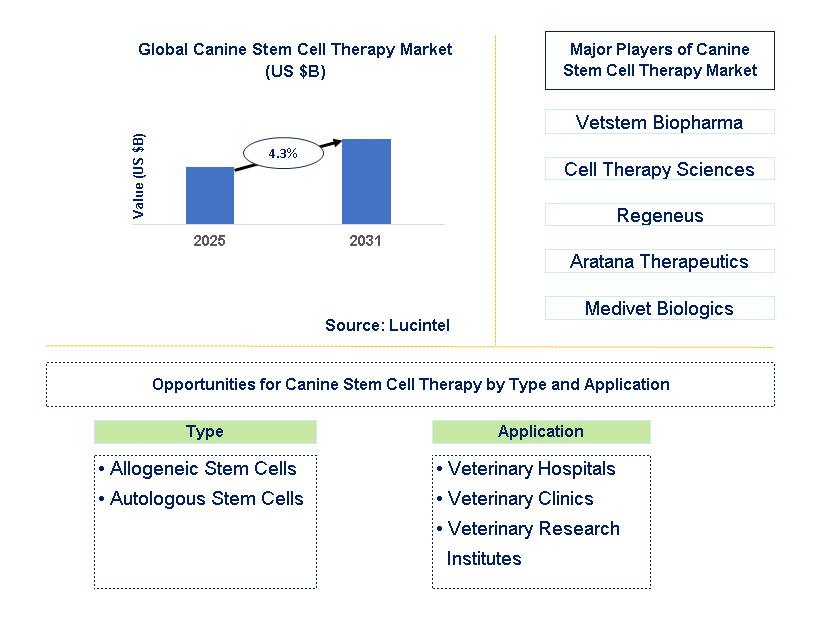 Global Canine Stem Cell Therapy Market (US $B)

Value (US $B)

4.3%

2025

2031

Source: Lucintel

Major Players of Canine Stem Cell Therapy Market

Vetstem Biopharma

Cell Therapy Sciences

Regeneus

Aratana Therapeutics

Medivet Biologics

Opportunities for Canine Stem Cell Therapy by Type and Application

Type

• Allogeneic Stem Cells
• Autologous Stem Cells

Application

• Veterinary Hospitals
• Veterinary Clinics
• Veterinary Research Institutes